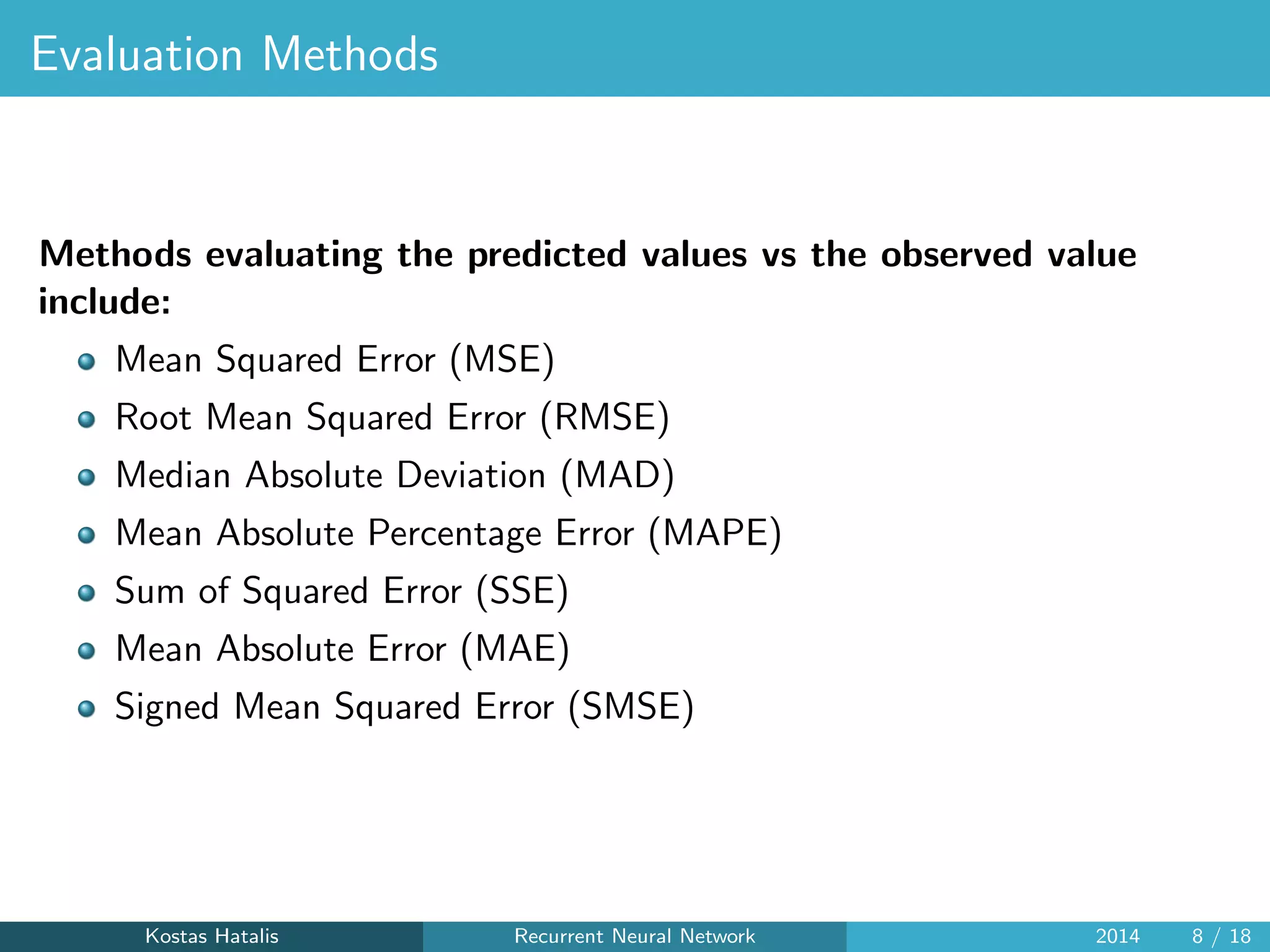 Evaluation Methods

**Methods evaluating the predicted values vs the observed value include:**

- Mean Squared Error (MSE)
- Root Mean Squared Error (RMSE)
- Median Absolute Deviation (MAD)
- Mean Absolute Percentage Error (MAPE)
- Sum of Squared Error (SSE)
- Mean Absolute Error (MAE)
- Signed Mean Squared Error (SMSE)

Kostas Hatalis Recurrent Neural Network 2014 8 / 18